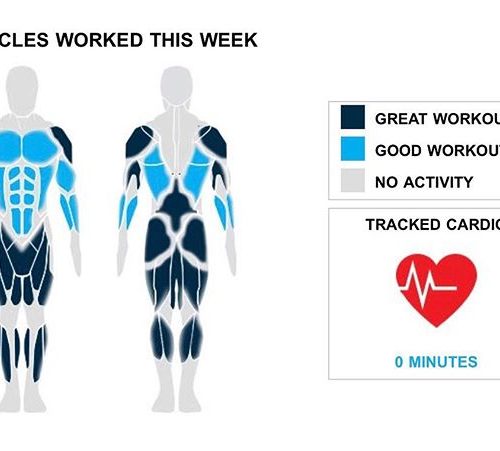 CLES WORKED THIS WEEK

GREAT WORKOU

GOOD WORKOUT

NO ACTIVITY

TRACKED CARDIO

0 MINUTES